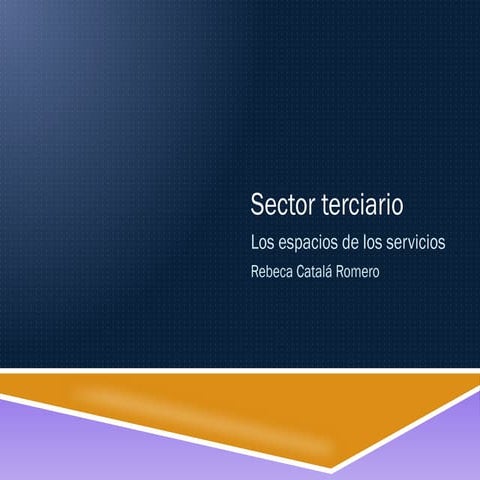 Sector terciario

Los espacios de los servicios

Rebeca Catalá Romero